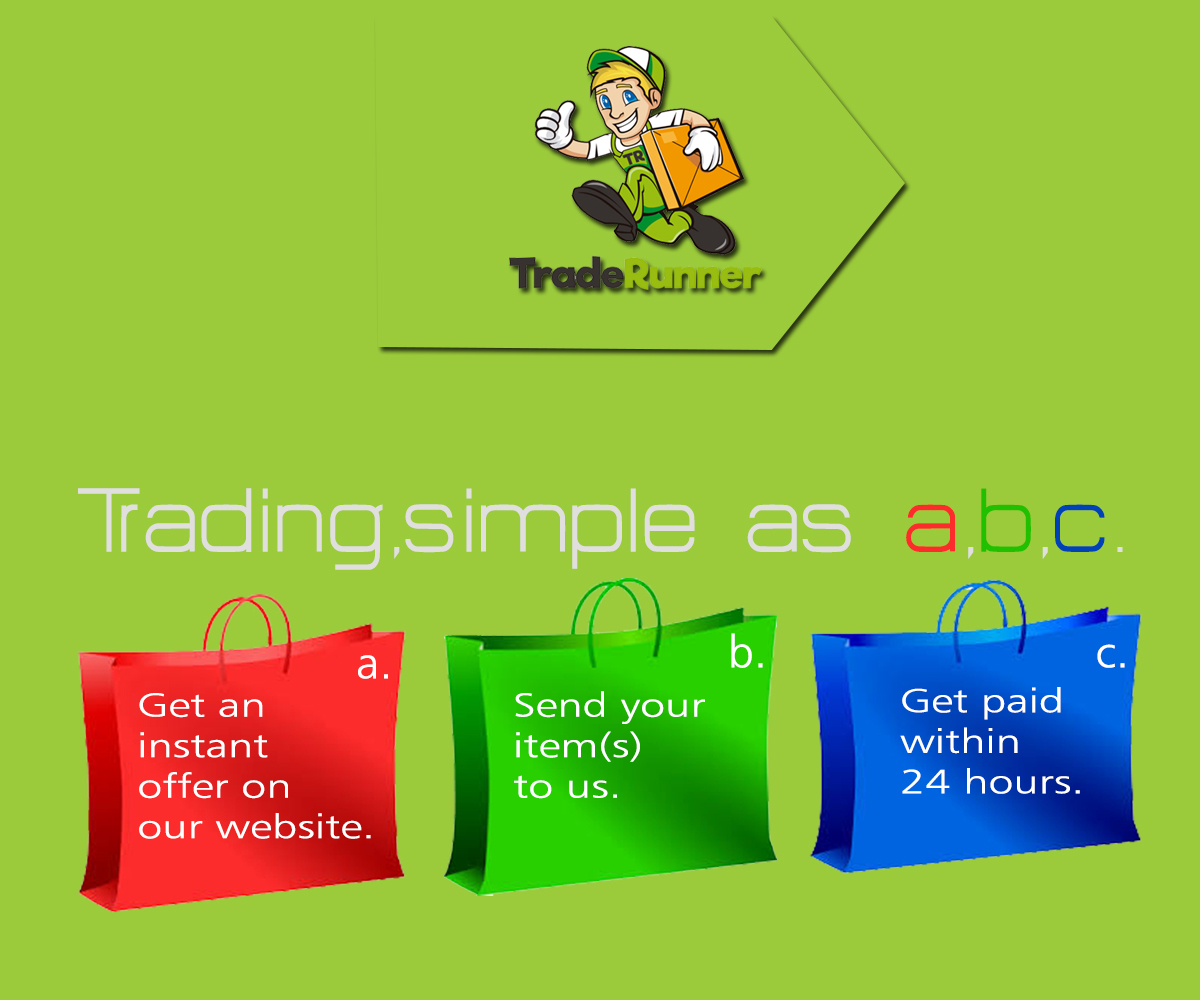 TR

TradeRunner

Trading,simple as a,b,c.

a.
Get an instant offer on our website.

b.
Send your item(s) to us.

c.
Get paid within 24 hours.